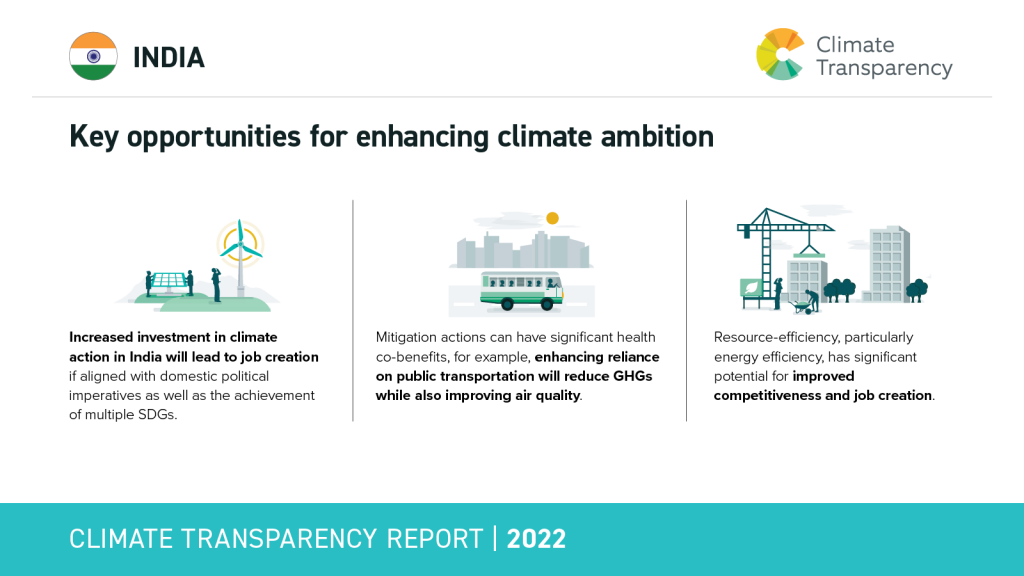 INDIA

Climate Transparency

Key opportunities for enhancing climate ambition

Increased investment in climate action in India will lead to job creation if aligned with domestic political imperatives as well as the achievement of multiple SDGs.

Mitigation actions can have significant health co-benefits, for example, enhancing reliance on public transportation will reduce GHGs while also improving air quality.

Resource-efficiency, particularly energy efficiency, has significant potential for improved competitiveness and job creation.

CLIMATE TRANSPARENCY REPORT | 2022